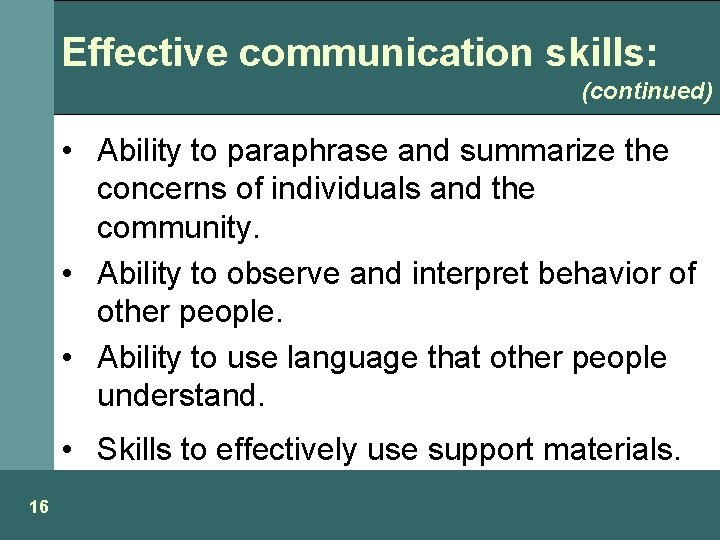 Effective communication skills:
(continued)

• Ability to paraphrase and summarize the concerns of individuals and the community.
• Ability to observe and interpret behavior of other people.
• Ability to use language that other people understand.
• Skills to effectively use support materials.

16